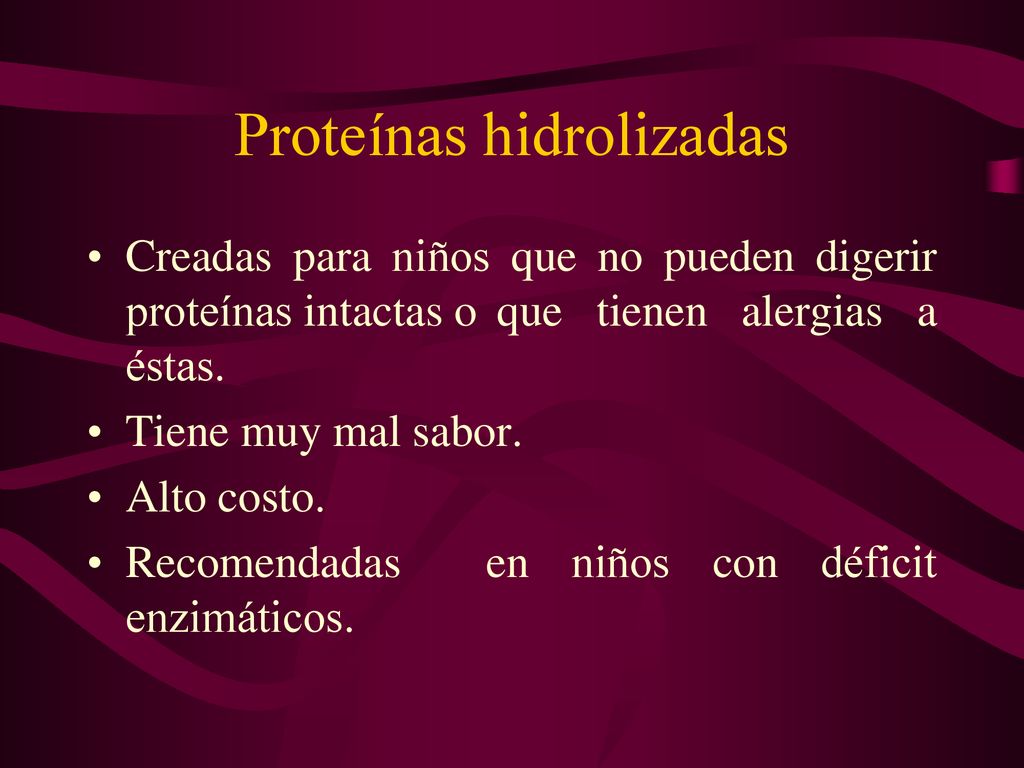 Proteínas hidrolizadas

• Creadas para niños que no pueden digerir proteínas intactas o que tienen alergias a éstas.
• Tiene muy mal sabor.
• Alto costo.
• Recomendadas en niños con déficit enzimáticos.